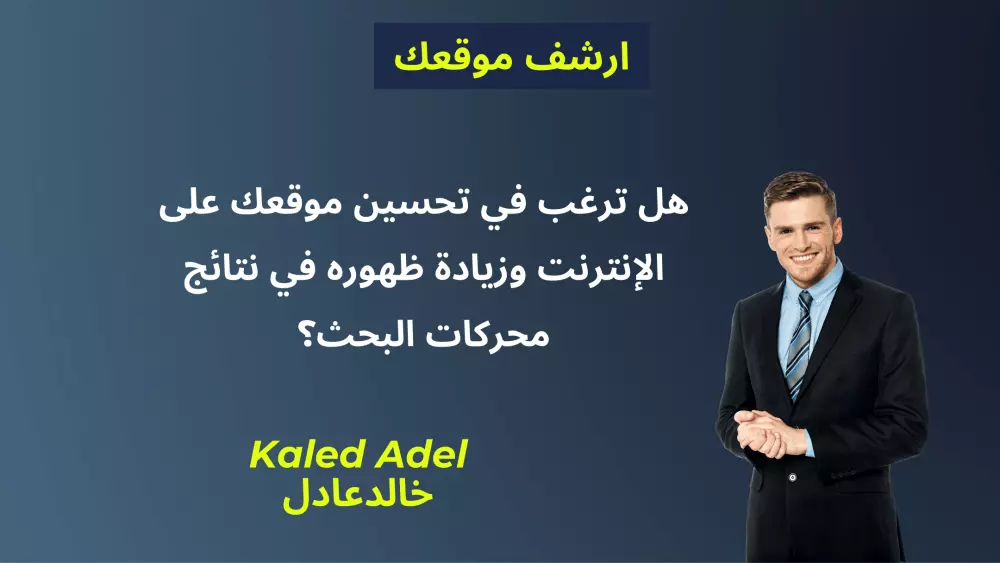 ارشف موقعك

هل ترغب في تحسين موقعك على الإنترنت وزيادة ظهوره في نتائج محركات البحث؟

Kaled Adel
خالدعادل